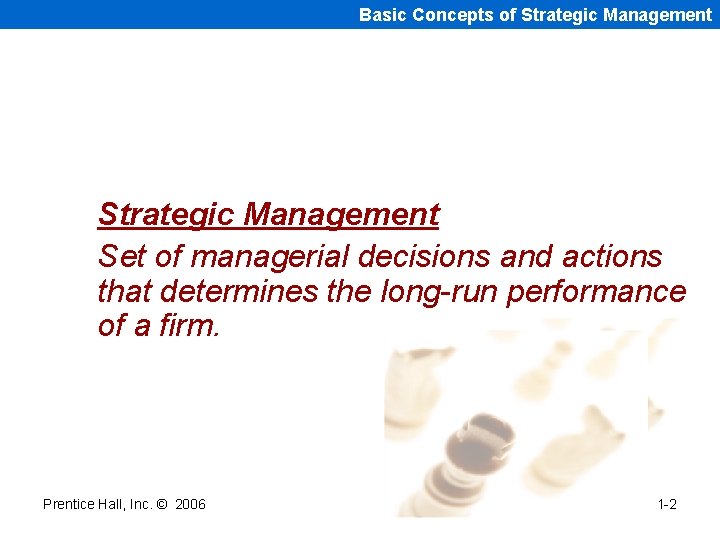 Basic Concepts of Strategic Management

Strategic Management

Set of managerial decisions and actions that determines the long-run performance of a firm.

Prentice Hall, Inc. © 2006

1-2